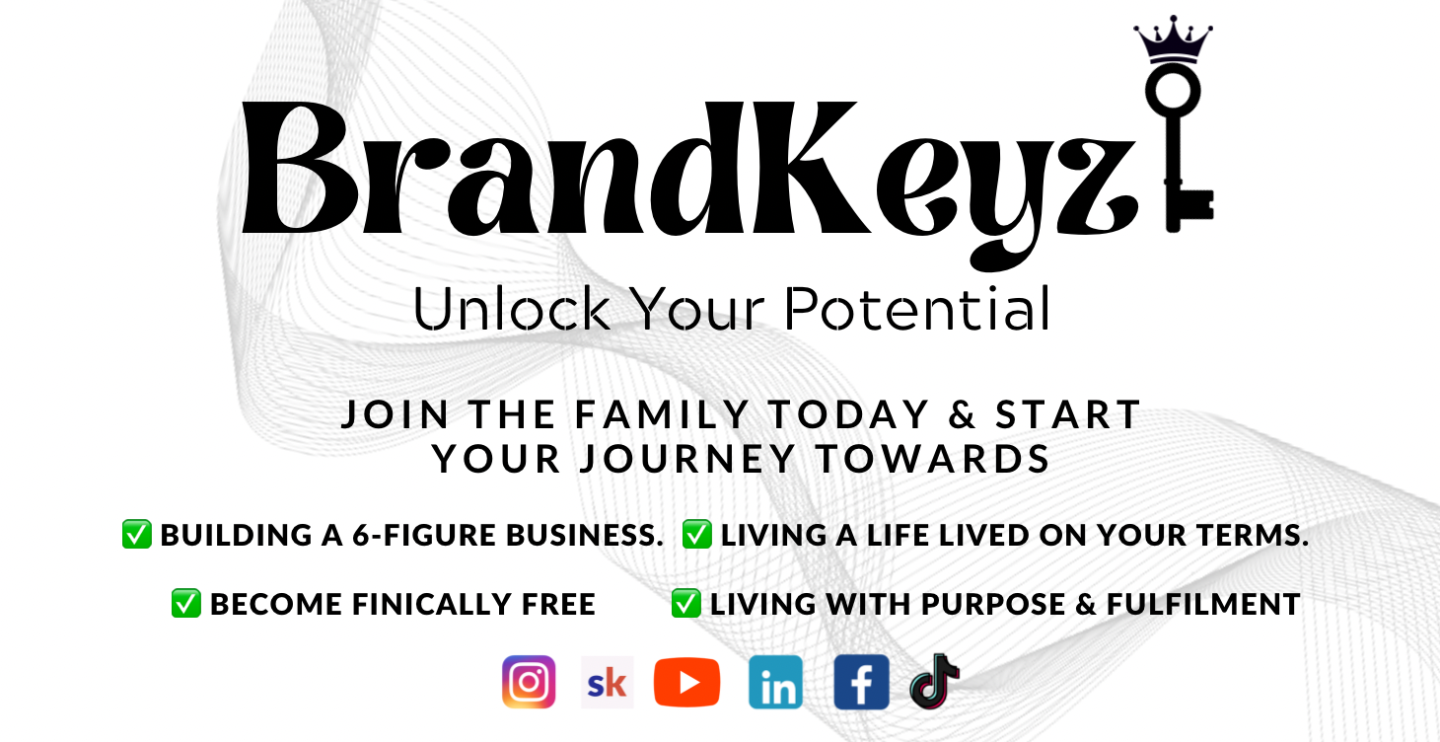 BrandKeyz

Unlock Your Potential

JOIN THE FAMILY TODAY & START YOUR JOURNEY TOWARDS

✅ BUILDING A 6-FIGURE BUSINESS. ✅ LIVING A LIFE LIVED ON YOUR TERMS.

✅ BECOME FINICALLY FREE ✅ LIVING WITH PURPOSE & FULFILMENT

sk in f